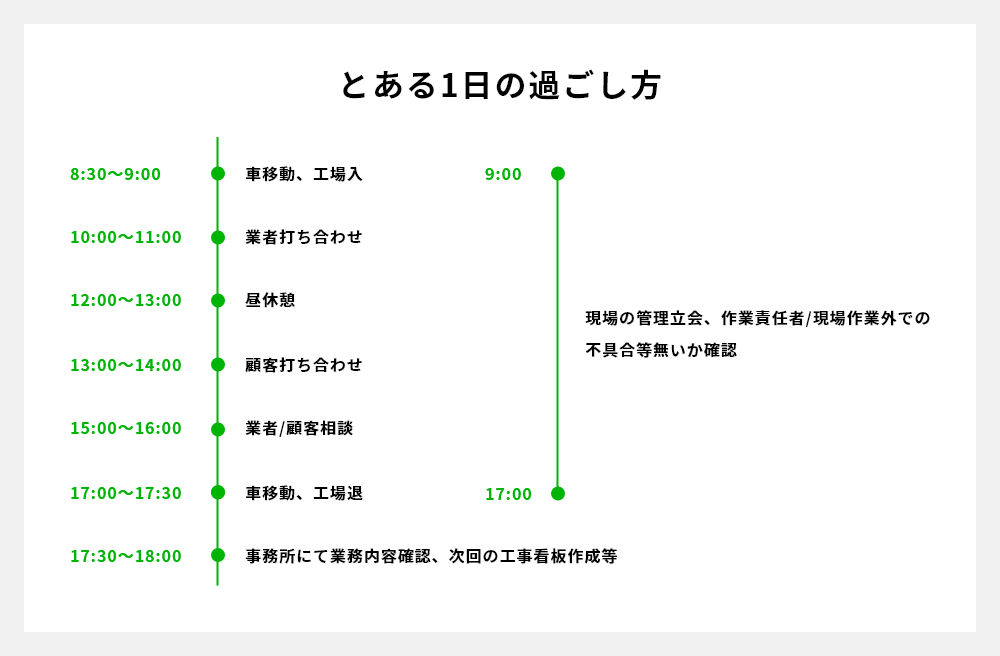 とある1日の過ごし方

8:30〜9:00 車移動、工場入

10:00〜11:00 業者打ち合わせ

12:00〜13:00 昼休憩

13:00〜14:00 顧客打ち合わせ

15:00〜16:00 業者/顧客相談

17:00〜17:30 車移動、工場退

17:30〜18:00 事務所にて業務内容確認、次回の工事看板作成等

9:00

現場の管理立会、作業責任者/現場作業外での不具合等無いか確認

17:00